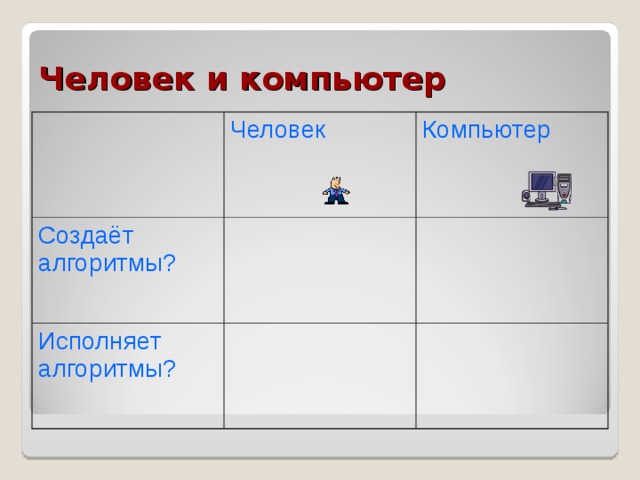 Человек и компьютер

|  | Человек | Компьютер |
|---|---|---|
| Создаёт алгоритмы? |  |  |
| Исполняет алгоритмы? |  |  |